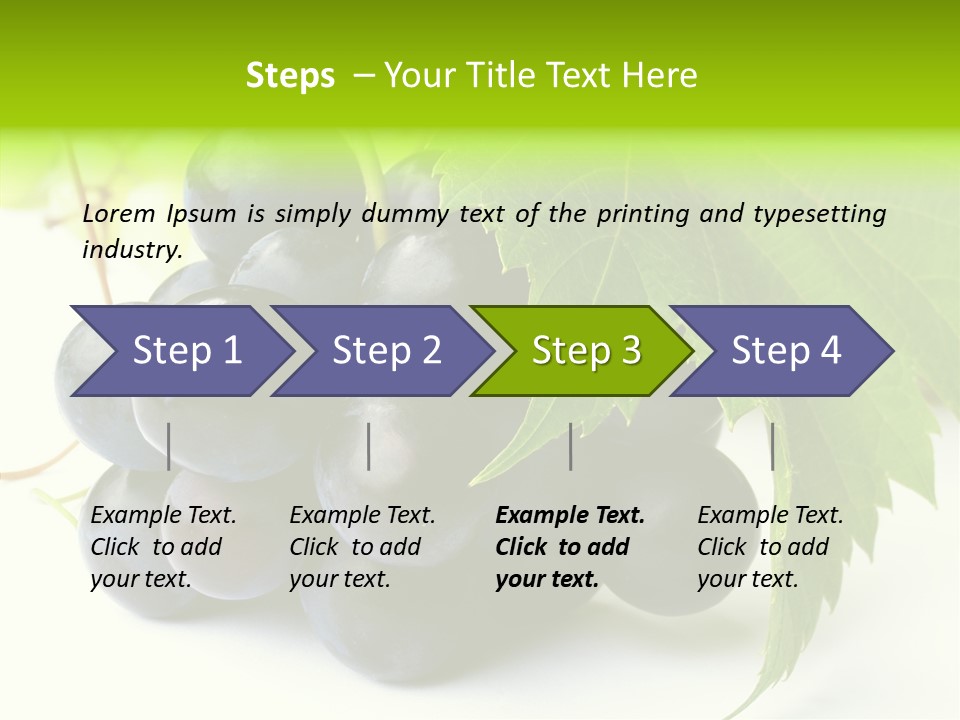 Steps – Your Title Text Here

Lorem Ipsum is simply dummy text of the printing and typesetting industry.

Step 1

Step 2

Step 3

Step 4

Example Text. Click to add your text.

Example Text. Click to add your text.

Example Text. Click to add your text.

Example Text. Click to add your text.